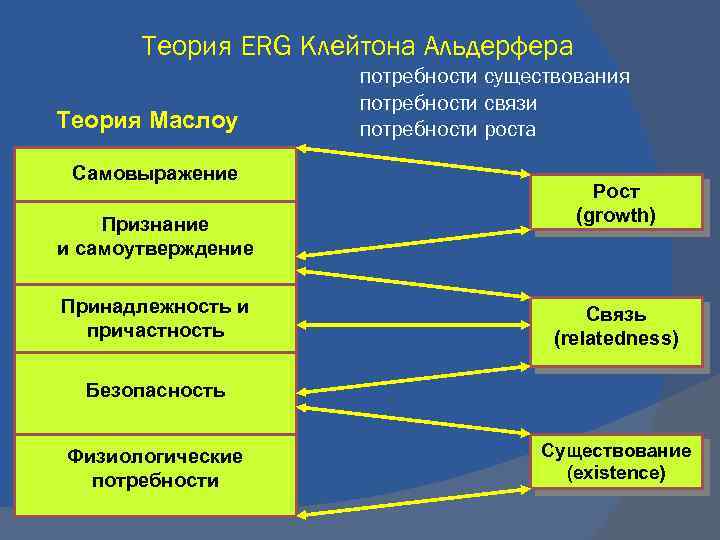 Теория ERG Клейтона Альдерфера

потребности существования
потребности связи
потребности роста

Теория Маслоу

Самовыражение

Признание и самоутверждение

Принадлежность и причастность

Безопасность

Физиологические потребности

Рост (growth)

Связь (relatedness)

Существование (existence)